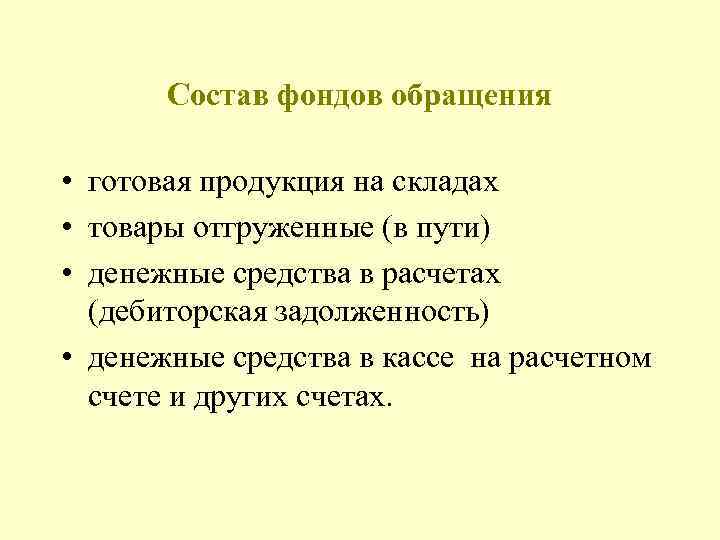 Состав фондов обращения

• готовая продукция на складах
• товары отгруженные (в пути)
• денежные средства в расчетах (дебиторская задолженность)
• денежные средства в кассе на расчетном счете и других счетах.